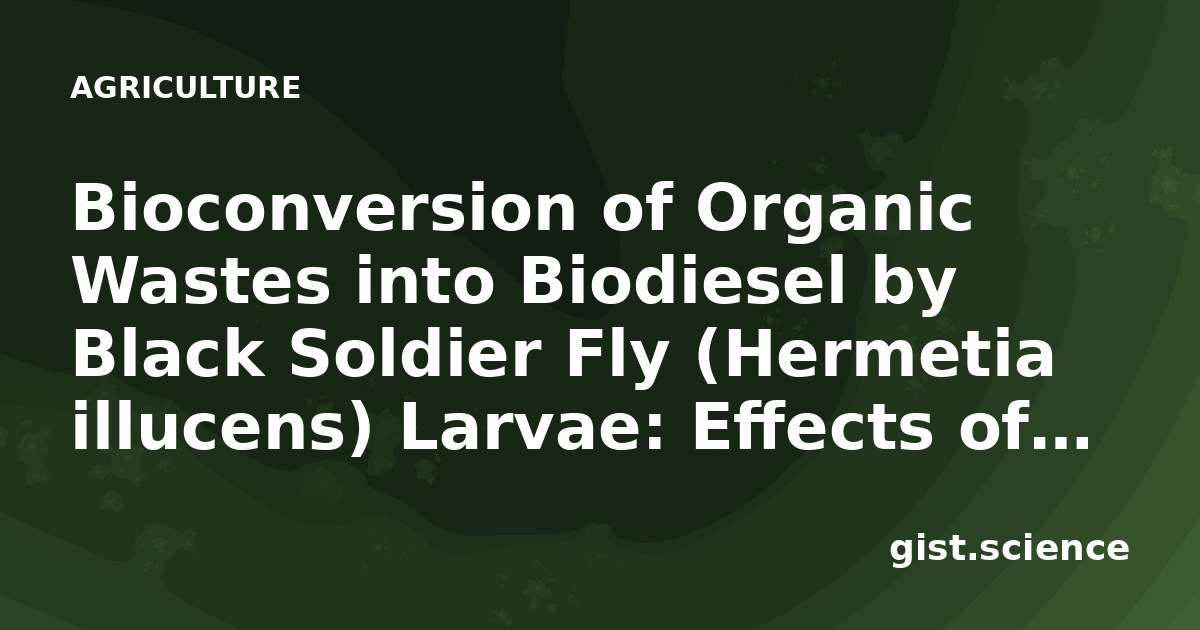 AGRICULTURE

Bioconversion of Organic Wastes into Biodiesel by Black Soldier Fly (Hermetia illucens) Larvae: Effects of…

gist.science